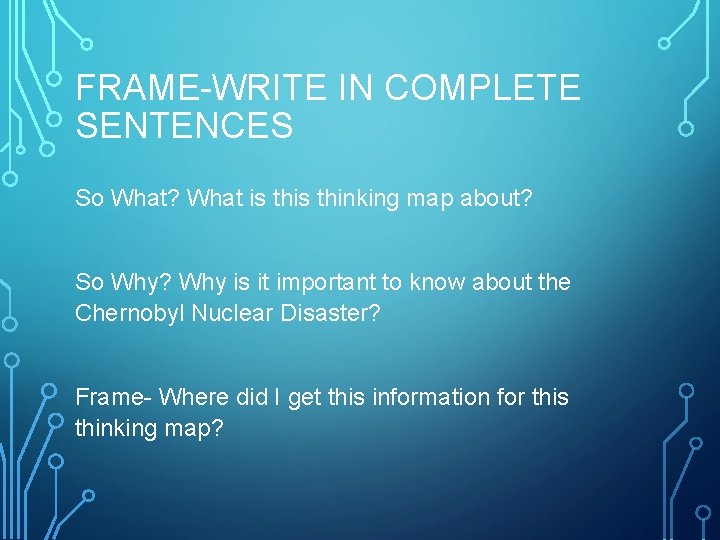 FRAME-WRITE IN COMPLETE SENTENCES

So What? What is this thinking map about?

So Why? Why is it important to know about the Chernobyl Nuclear Disaster?

Frame- Where did I get this information for this thinking map?